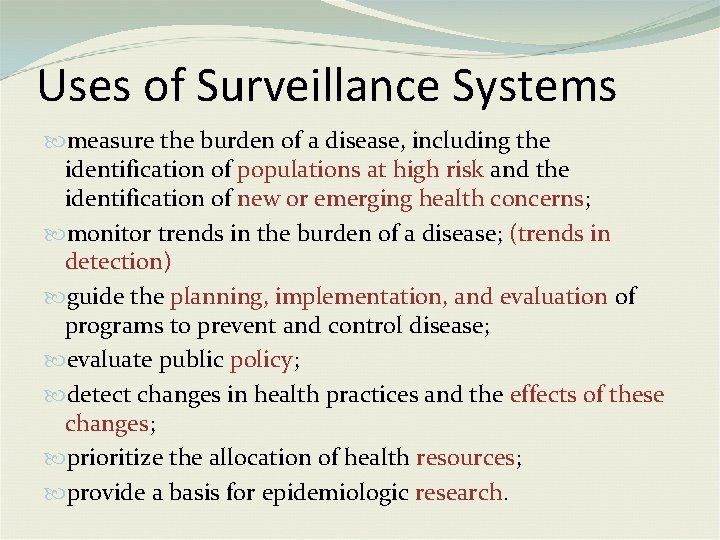 Uses of Surveillance Systems

measure the burden of a disease, including the identification of populations at high risk and the identification of new or emerging health concerns;

monitor trends in the burden of a disease; (trends in detection)

guide the planning, implementation, and evaluation of programs to prevent and control disease;

evaluate public policy;

detect changes in health practices and the effects of these changes;

prioritize the allocation of health resources;

provide a basis for epidemiologic research.